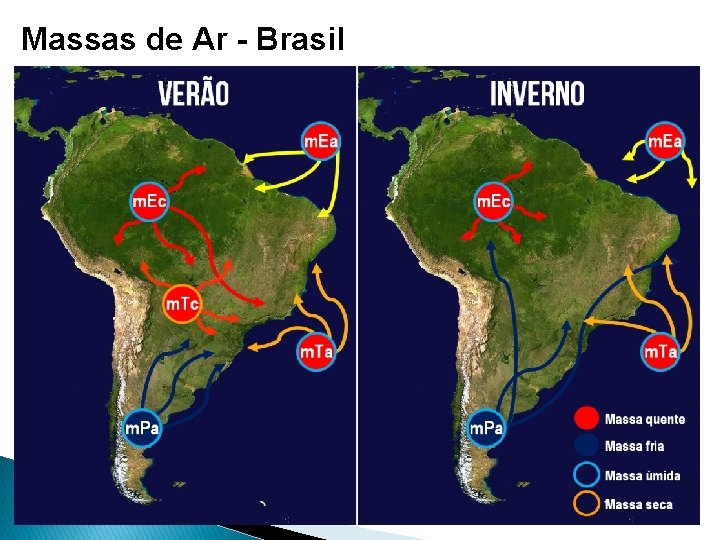 Massas de Ar - Brasil

VERÃO

mEa

mEc

mTc

mTa

mPa

INVERNO

mEa

mEc

mTa

mPa

Massa quente

Massa fria

Massa úmida

Massa seca